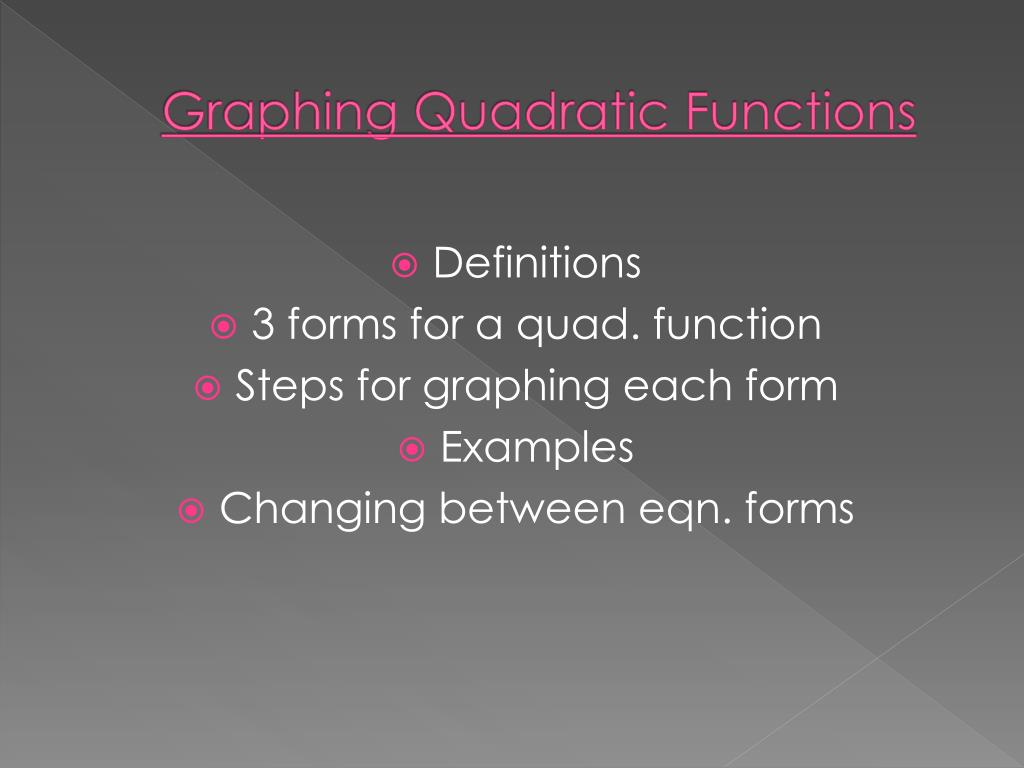 Graphing Quadratic Functions

Definitions
3 forms for a quad. function
Steps for graphing each form
Examples
Changing between eqn. forms